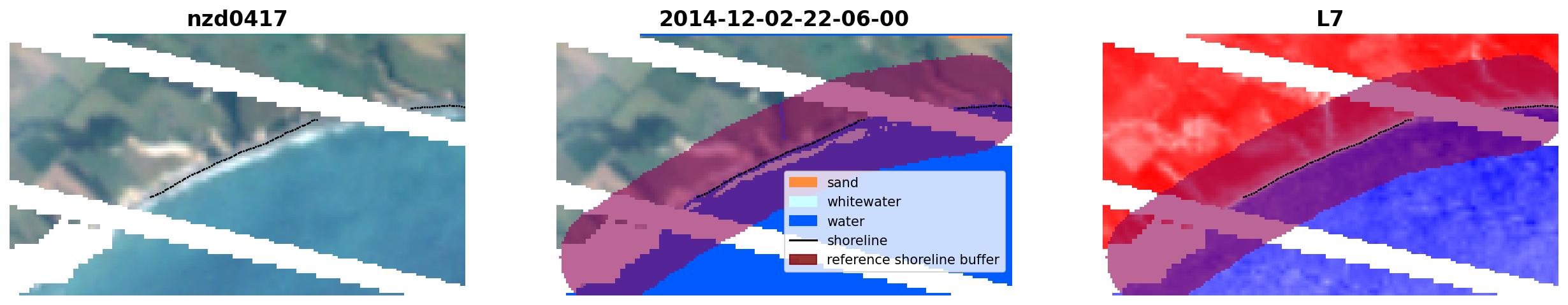 nzd0417

2014-12-02-22-06-00

sand
whitewater
water
shoreline
reference shoreline buffer

L7